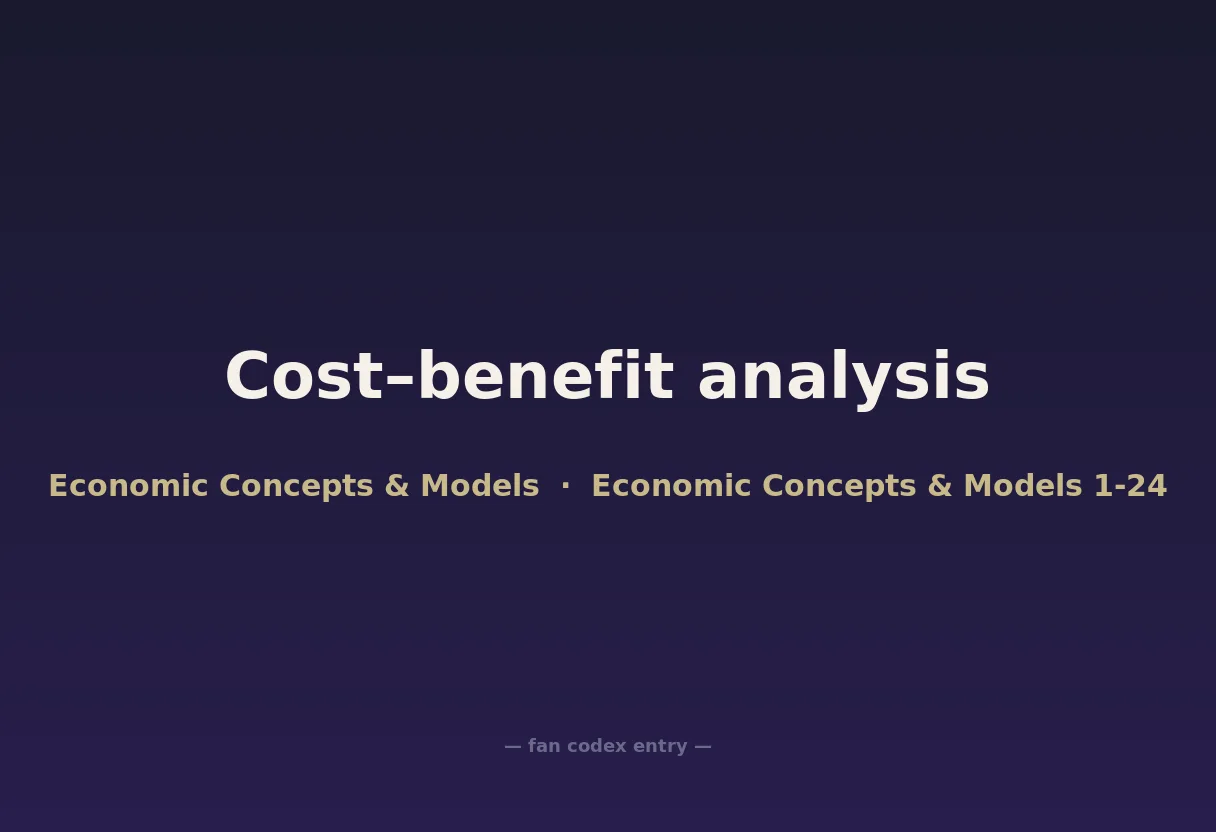 Cost–benefit analysis

Economic Concepts & Models · Economic Concepts & Models 1-24

— fan codex entry —